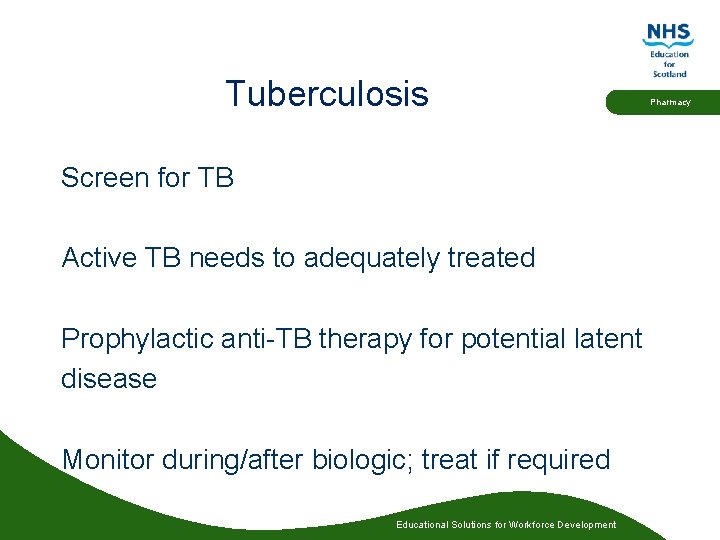 NHS
Education
for
Scotland

Pharmacy

Tuberculosis

Screen for TB

Active TB needs to adequately treated

Prophylactic anti-TB therapy for potential latent disease

Monitor during/after biologic; treat if required

Educational Solutions for Workforce Development